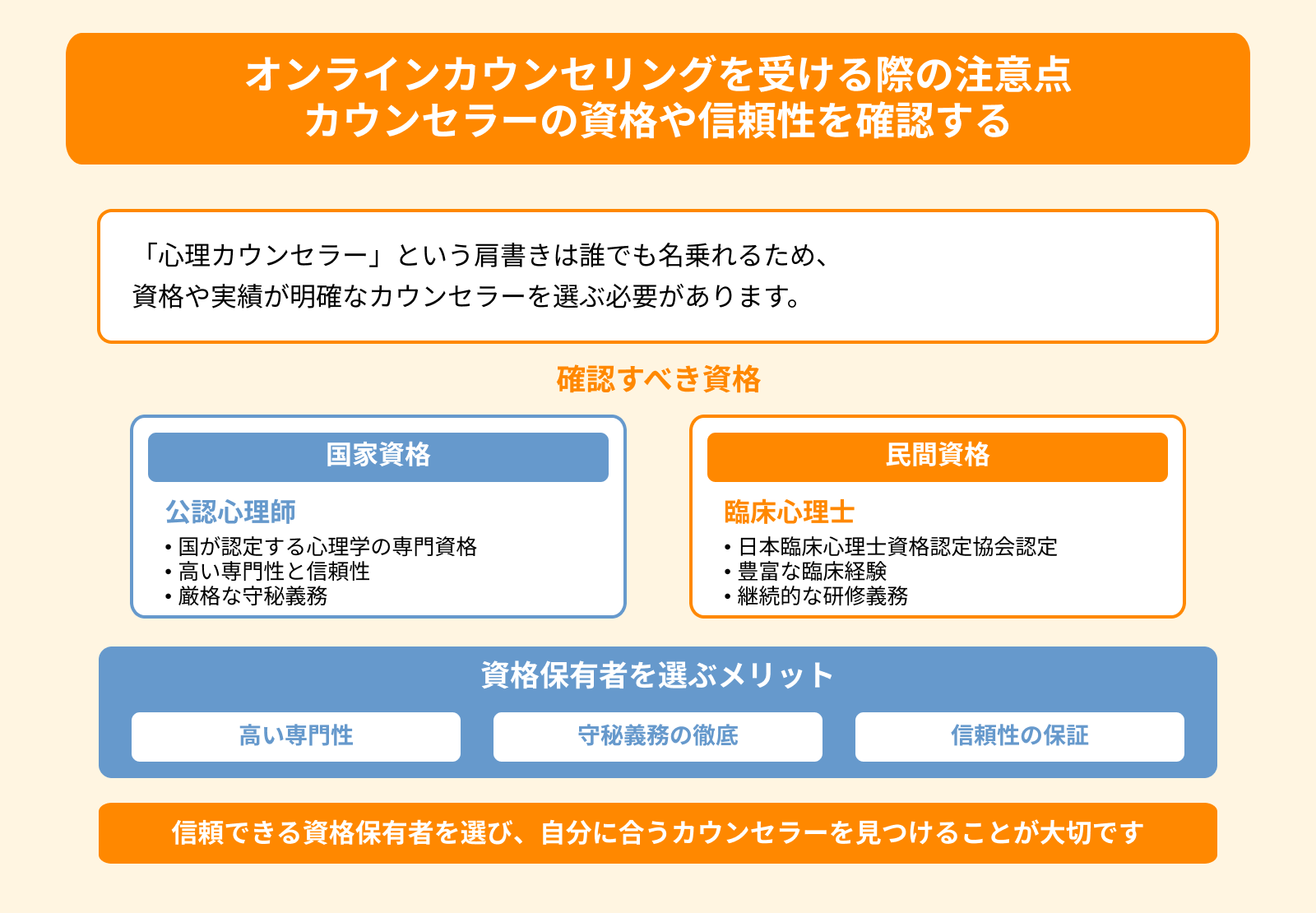 オンラインカウンセリングを受ける際の注意点
カウンセラーの資格や信頼性を確認する

「心理カウンセラー」という肩書きは誰でも名乗れるため、
資格や実績が明確なカウンセラーを選ぶ必要があります。

確認すべき資格

国家資格

公認心理師
• 国が認定する心理学の専門資格
• 高い専門性と信頼性
• 厳格な守秘義務

民間資格

臨床心理士
• 日本臨床心理士資格認定協会認定
• 豊富な臨床経験
• 継続的な研修義務

資格保有者を選ぶメリット

高い専門性

守秘義務の徹底

信頼性の保証

信頼できる資格保有者を選び、自分に合うカウンセラーを見つけることが大切です